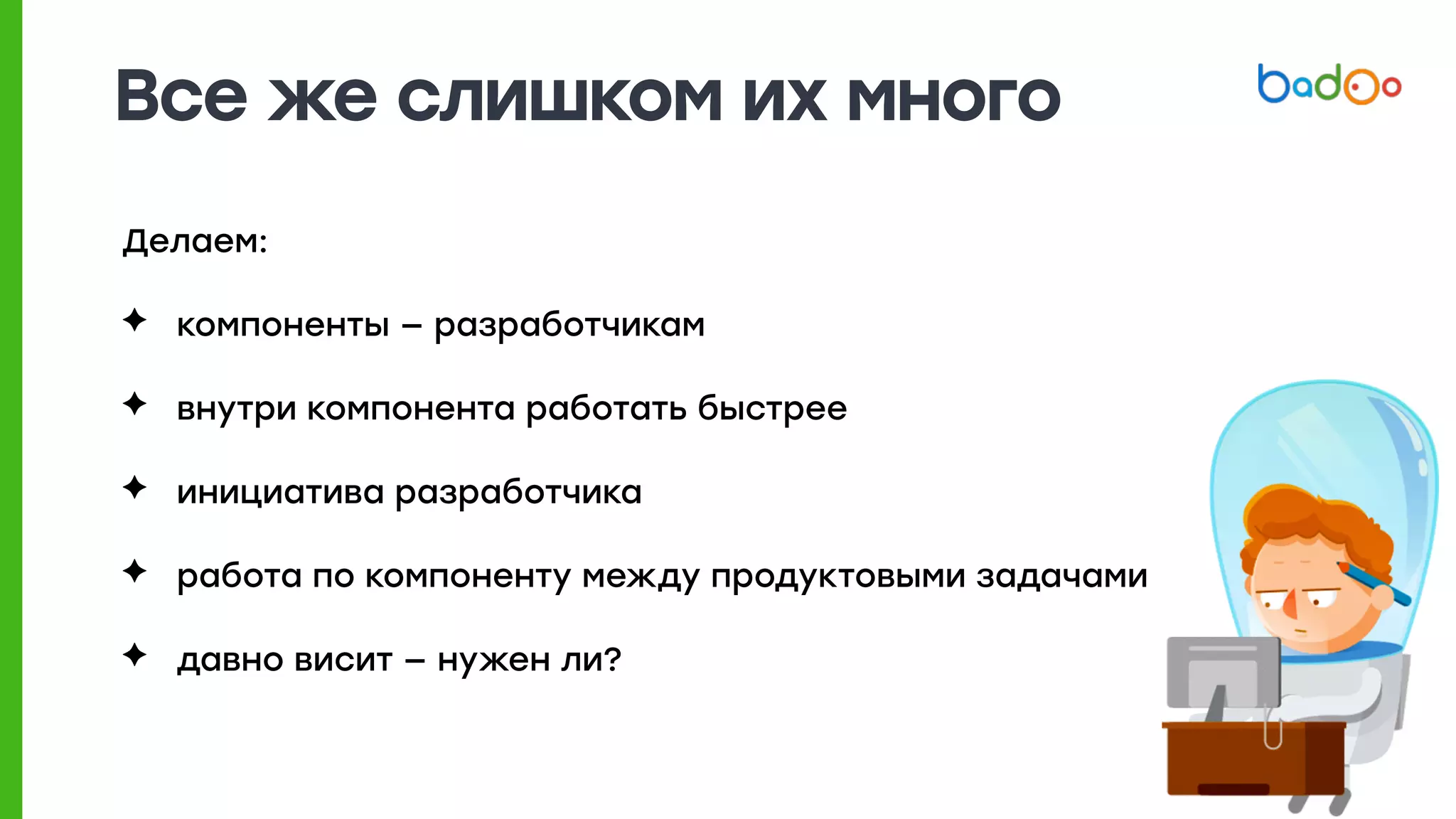 Все же слишком их много

badoo

Делаем:

✦ компоненты – разработчикам

✦ внутри компонента работать быстрее

✦ инициатива разработчика

✦ работа по компоненту между продуктовыми задачами

✦ давно висит – нужен ли?